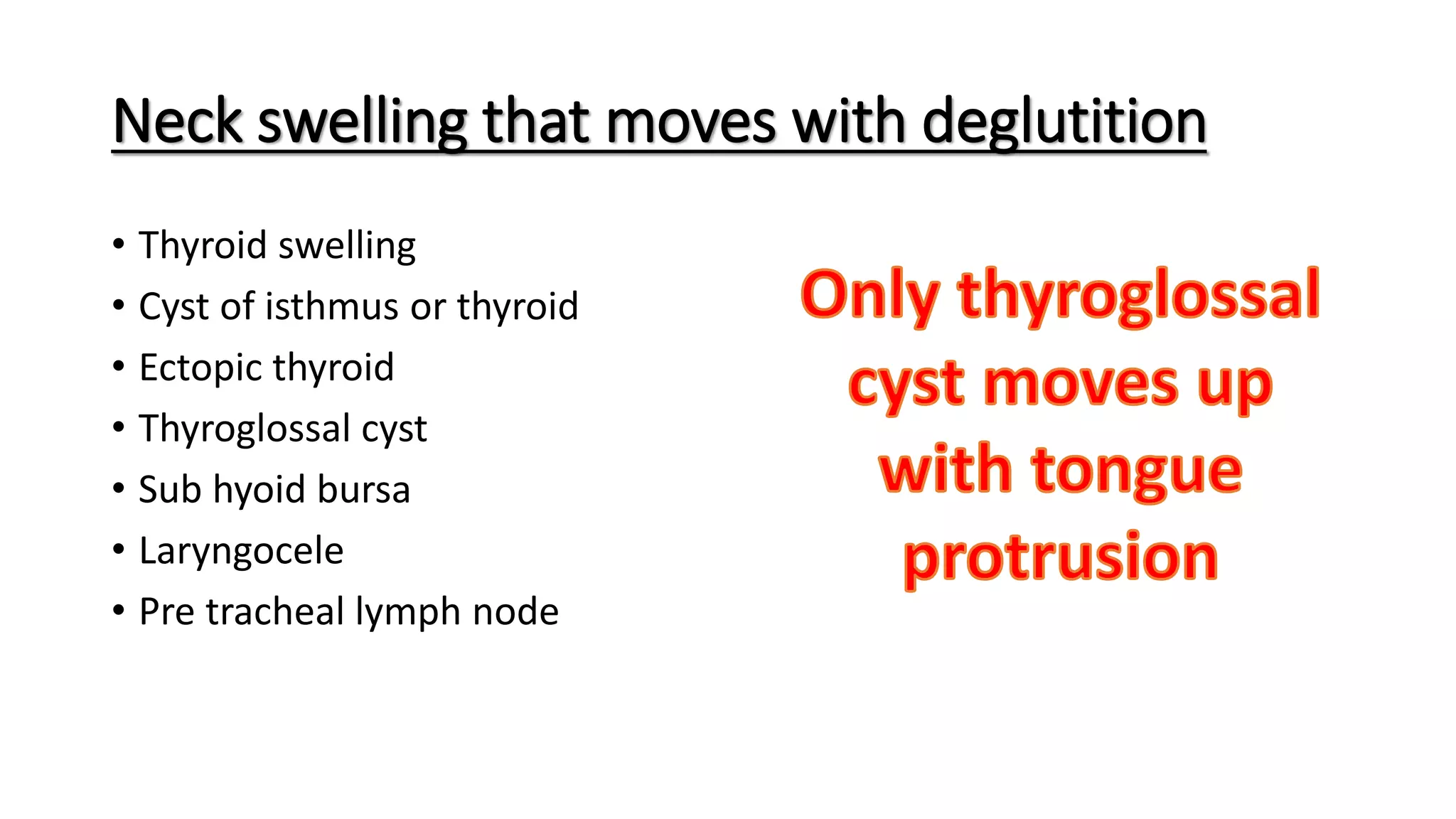 Neck swelling that moves with deglutition

• Thyroid swelling
• Cyst of isthmus or thyroid
• Ectopic thyroid
• Thyroglossal cyst
• Sub hyoid bursa
• Laryngocele
• Pre tracheal lymph node

Only thyroglossal cyst moves up with tongue protrusion